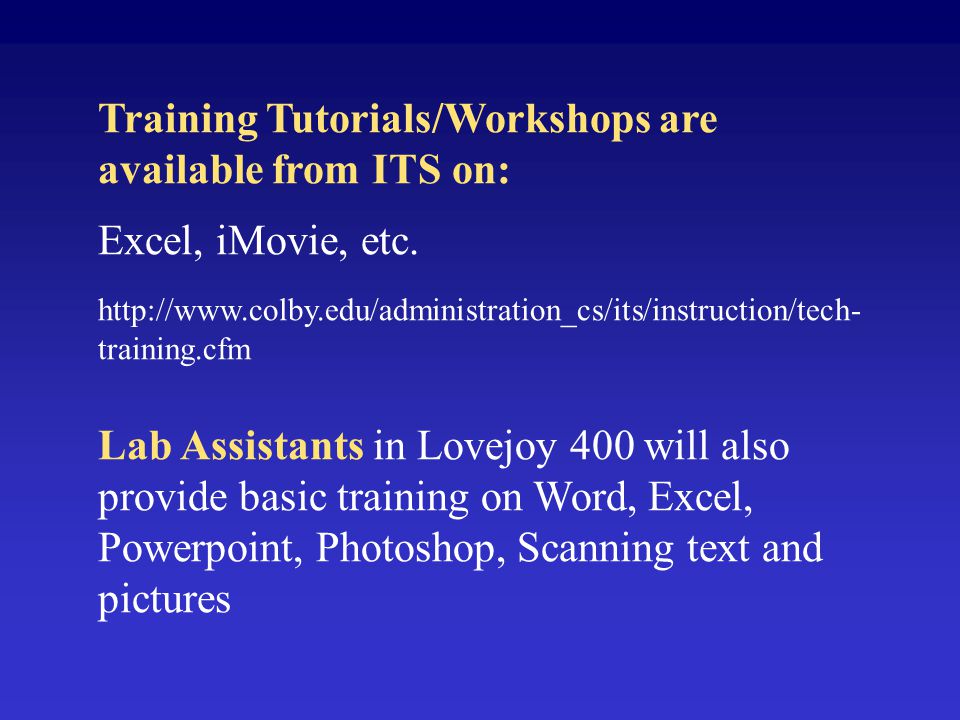 Training Tutorials/Workshops are available from ITS on:

Excel, iMovie, etc.

http://www.colby.edu/administration_cs/its/instruction/tech-training.cfm

Lab Assistants in Lovejoy 400 will also provide basic training on Word, Excel, Powerpoint, Photoshop, Scanning text and pictures